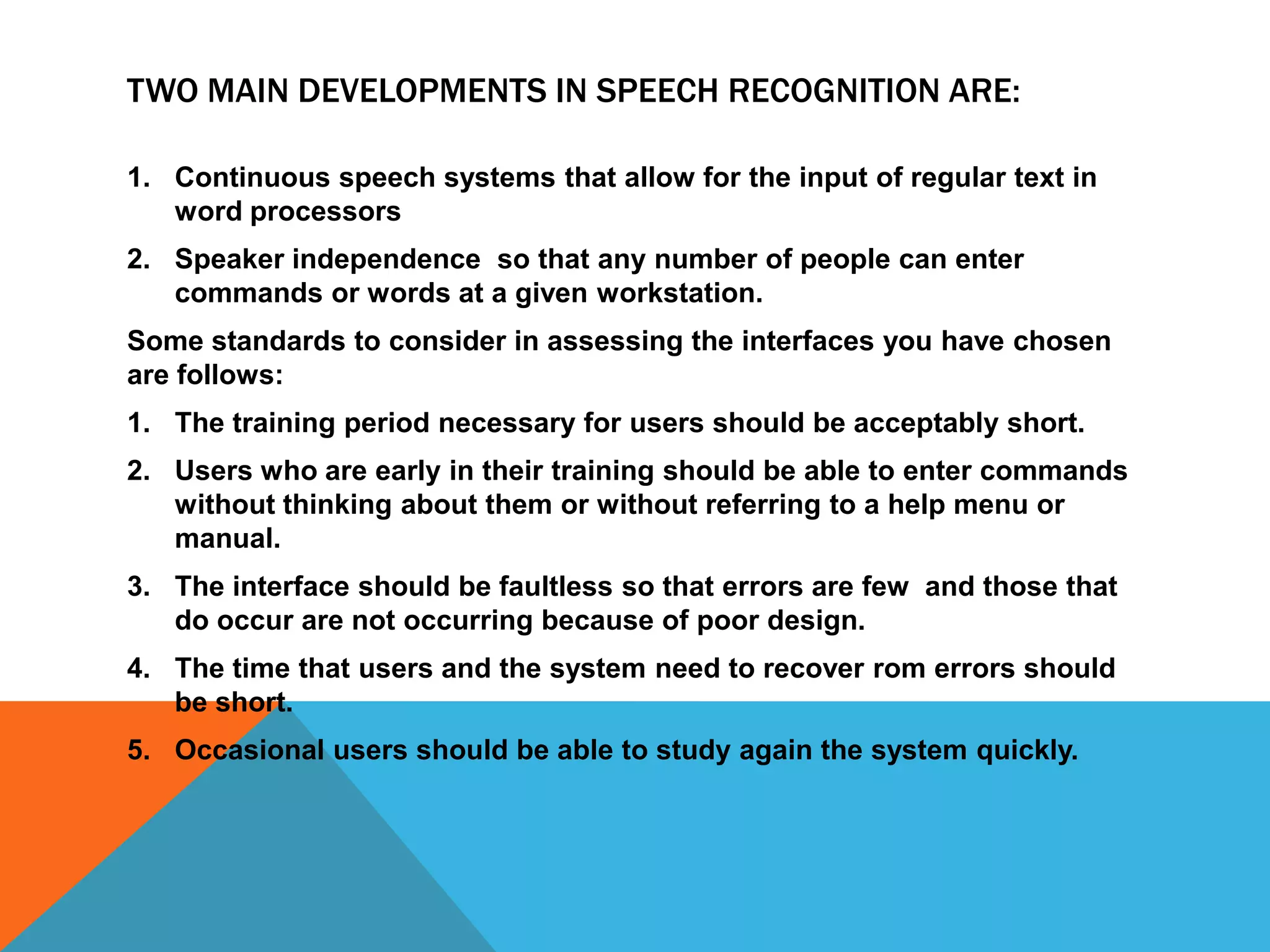 TWO MAIN DEVELOPMENTS IN SPEECH RECOGNITION ARE:

1. Continuous speech systems that allow for the input of regular text in word processors
2. Speaker independence  so that any number of people can enter commands or words at a given workstation.

Some standards to consider in assessing the interfaces you have chosen are follows:

1. The training period necessary for users should be acceptably short.
2. Users who are early in their training should be able to enter commands without thinking about them or without referring to a help menu or manual.
3. The interface should be faultless so that errors are few  and those that do occur are not occurring because of poor design.
4. The time that users and the system need to recover rom errors should be short.
5. Occasional users should be able to study again the system quickly.